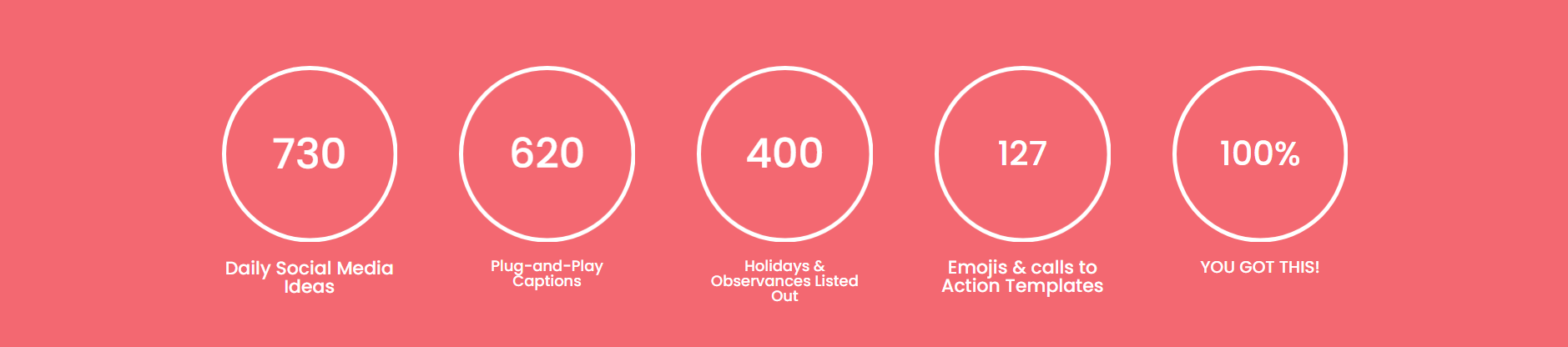 730

Daily Social Media Ideas

620

Plug-and-Play Captions

400

Holidays & Observances Listed Out

127

Emojis & calls to Action Templates

100%

YOU GOT THIS!